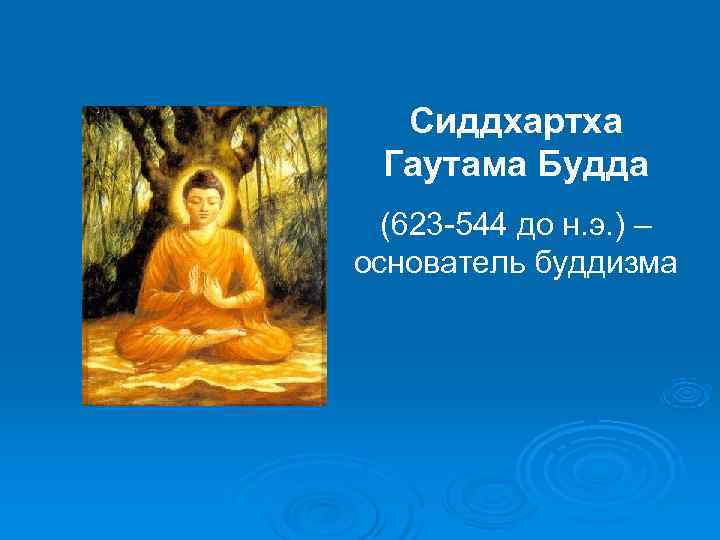 Сиддхартха Гаутама Будда

(623-544 до н.э.) – основатель буддизма